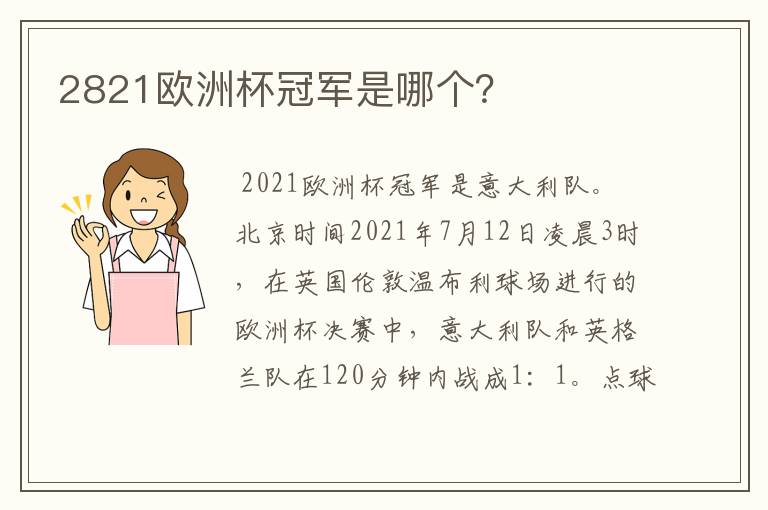 2821欧洲杯冠军是哪个?

2021欧洲杯冠军是意大利队。北京时间2021年7月12日凌晨3时，在英国伦敦温布利球场进行的欧洲杯决赛中，意大利队和英格兰队在120分钟内战成1：1。点球